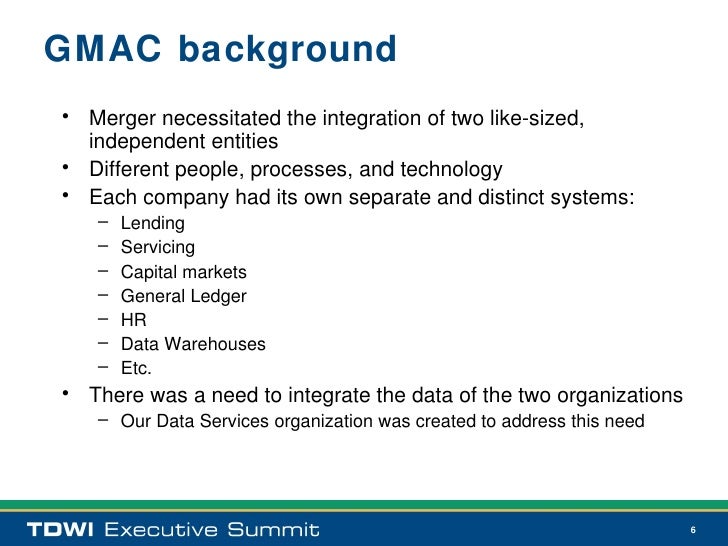 GMAC background

• Merger necessitated the integration of two like-sized, independent entities
• Different people, processes, and technology
• Each company had its own separate and distinct systems:
 – Lending
 – Servicing
 – Capital markets
 – General Ledger
 – HR
 – Data Warehouses
 – Etc.
• There was a need to integrate the data of the two organizations
 – Our Data Services organization was created to address this need

TDWI Executive Summit
6